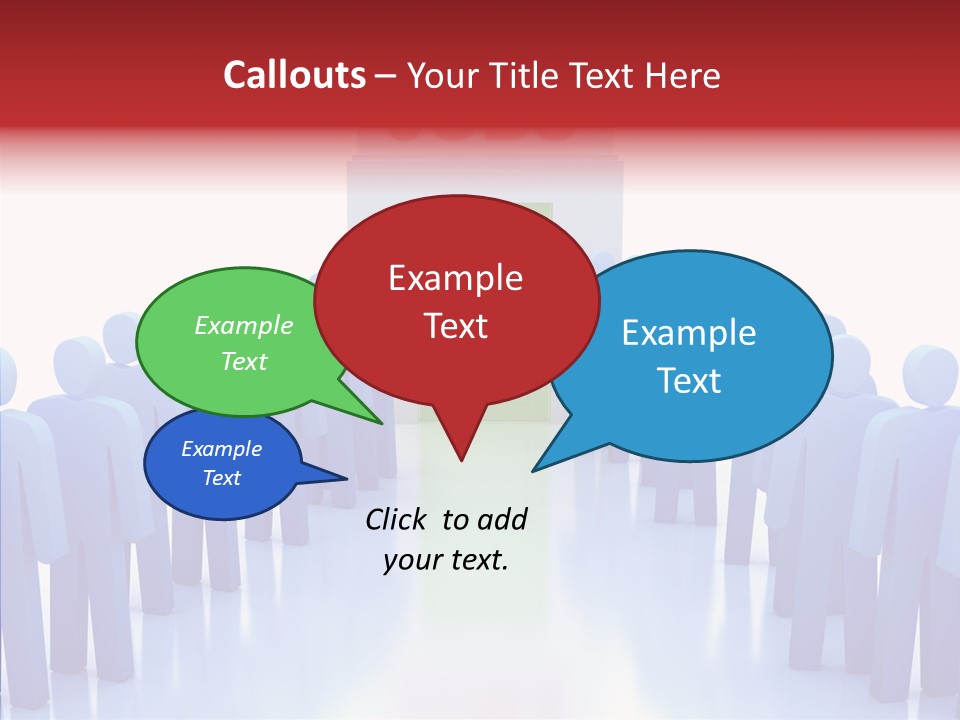 Callouts – Your Title Text Here

Example Text

Example Text

Example Text

Example Text

Click to add your text.